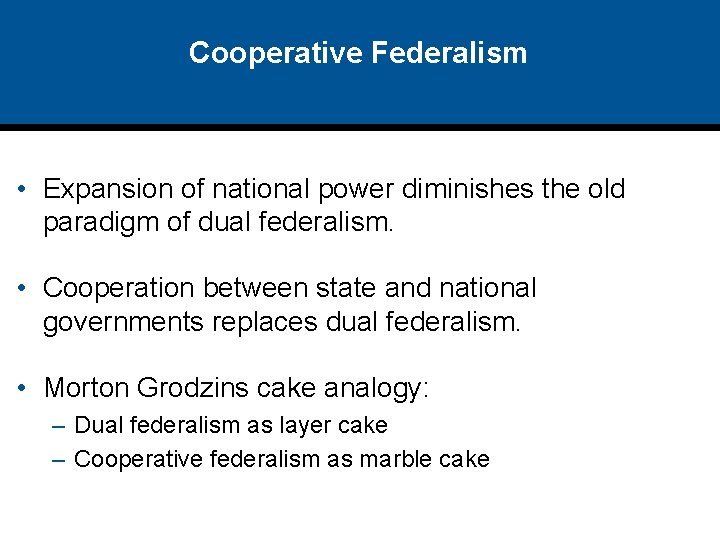 Cooperative Federalism

• Expansion of national power diminishes the old paradigm of dual federalism.

• Cooperation between state and national governments replaces dual federalism.

• Morton Grodzins cake analogy:
– Dual federalism as layer cake
– Cooperative federalism as marble cake